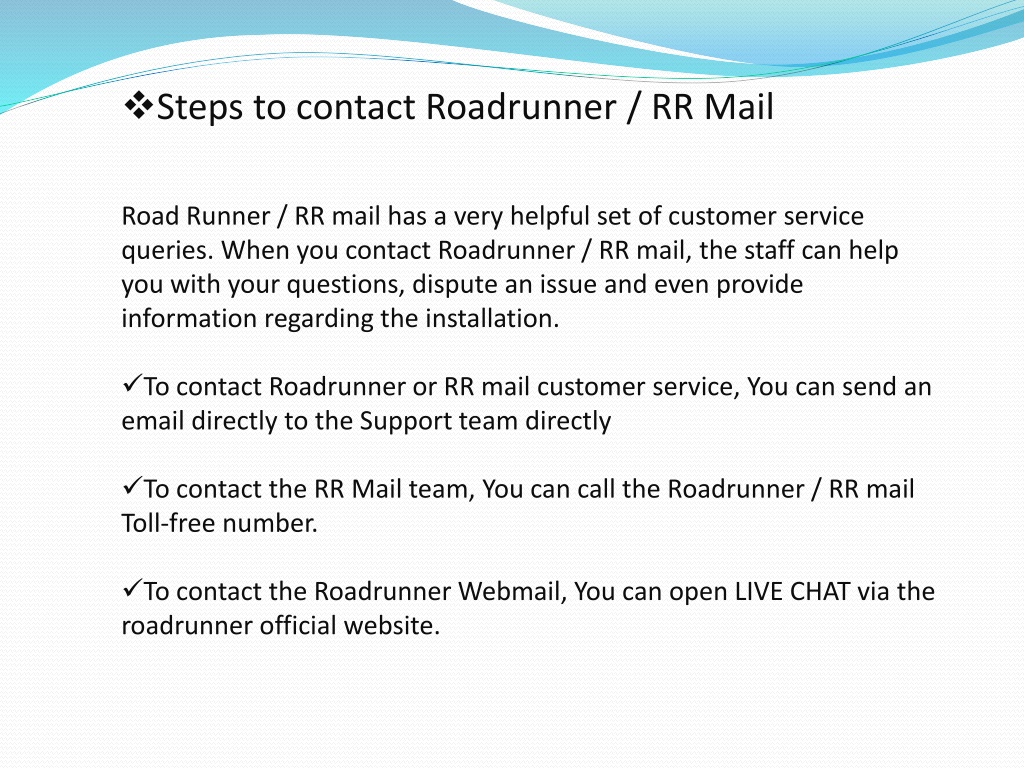 ❖Steps to contact Roadrunner / RR Mail

Road Runner / RR mail has a very helpful set of customer service queries. When you contact Roadrunner / RR mail, the staff can help you with your questions, dispute an issue and even provide information regarding the installation.

✓To contact Roadrunner or RR mail customer service, You can send an email directly to the Support team directly

✓To contact the RR Mail team, You can call the Roadrunner / RR mail Toll-free number.

✓To contact the Roadrunner Webmail, You can open LIVE CHAT via the roadrunner official website.